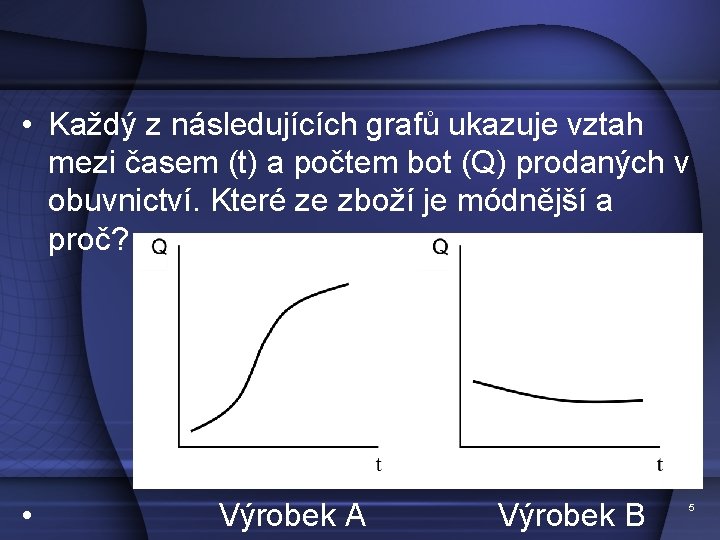 • Každý z následujících grafů ukazuje vztah mezi časem (t) a počtem bot (Q) prodaných v obuvnictví. Které ze zboží je módnější a proč?

Q

t

Q

t

• Výrobek A Výrobek B

5